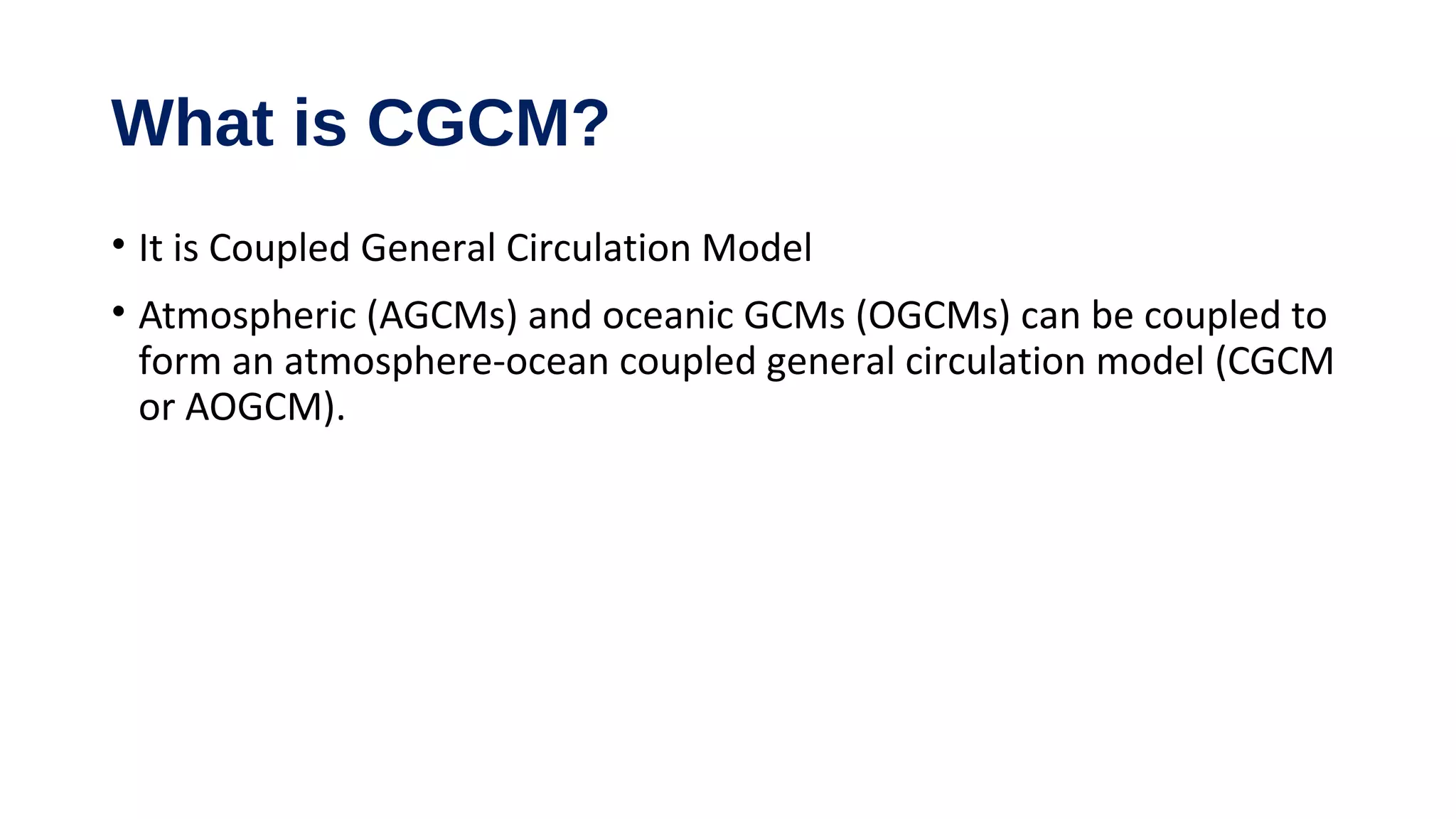 What is CGCM?

• It is Coupled General Circulation Model

• Atmospheric (AGCMs) and oceanic GCMs (OGCMs) can be coupled to form an atmosphere-ocean coupled general circulation model (CGCM or AOGCM).